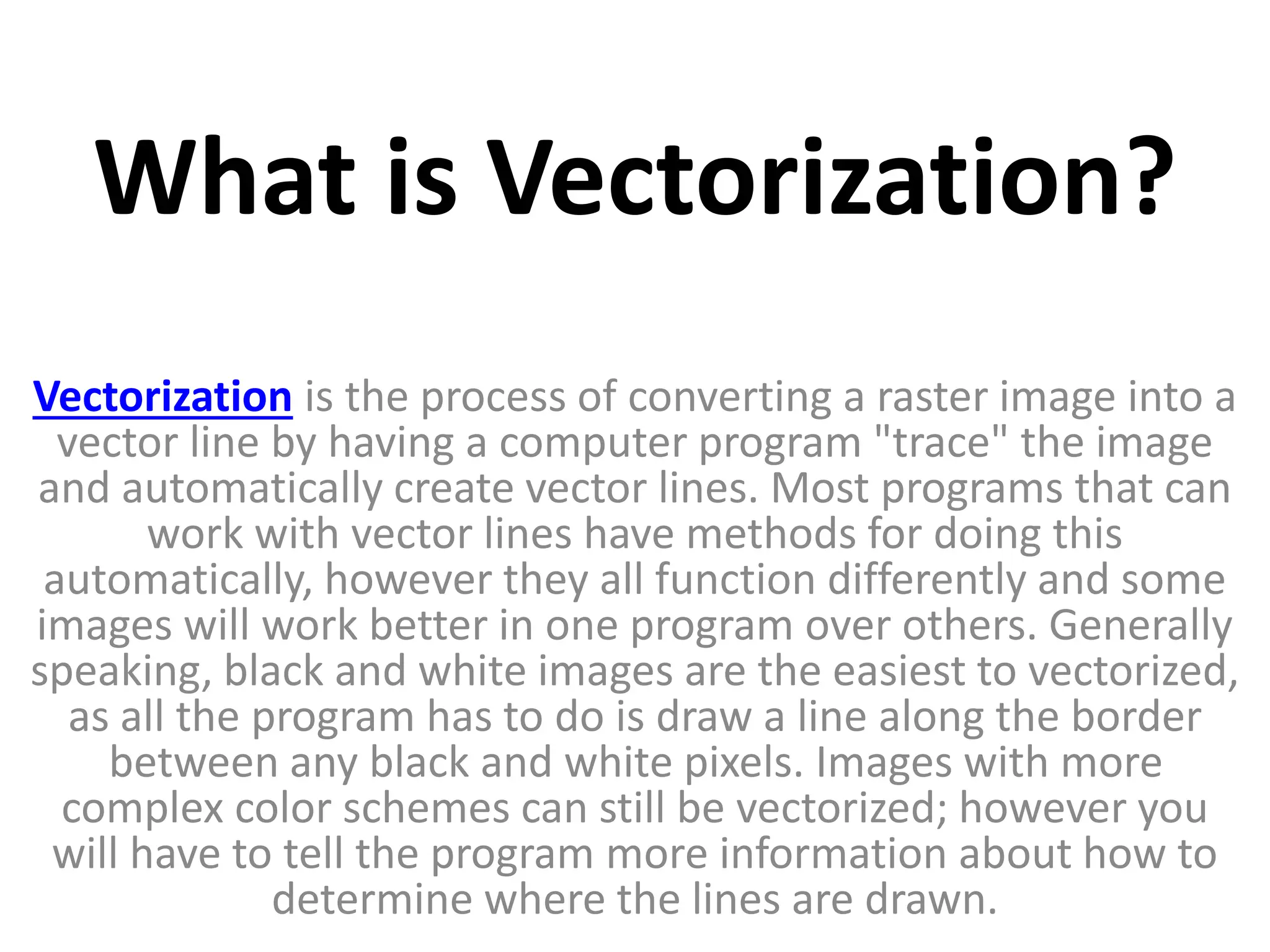 What is Vectorization?

Vectorization is the process of converting a raster image into a vector line by having a computer program "trace" the image and automatically create vector lines. Most programs that can work with vector lines have methods for doing this automatically, however they all function differently and some images will work better in one program over others. Generally speaking, black and white images are the easiest to vectorized, as all the program has to do is draw a line along the border between any black and white pixels. Images with more complex color schemes can still be vectorized; however you will have to tell the program more information about how to determine where the lines are drawn.